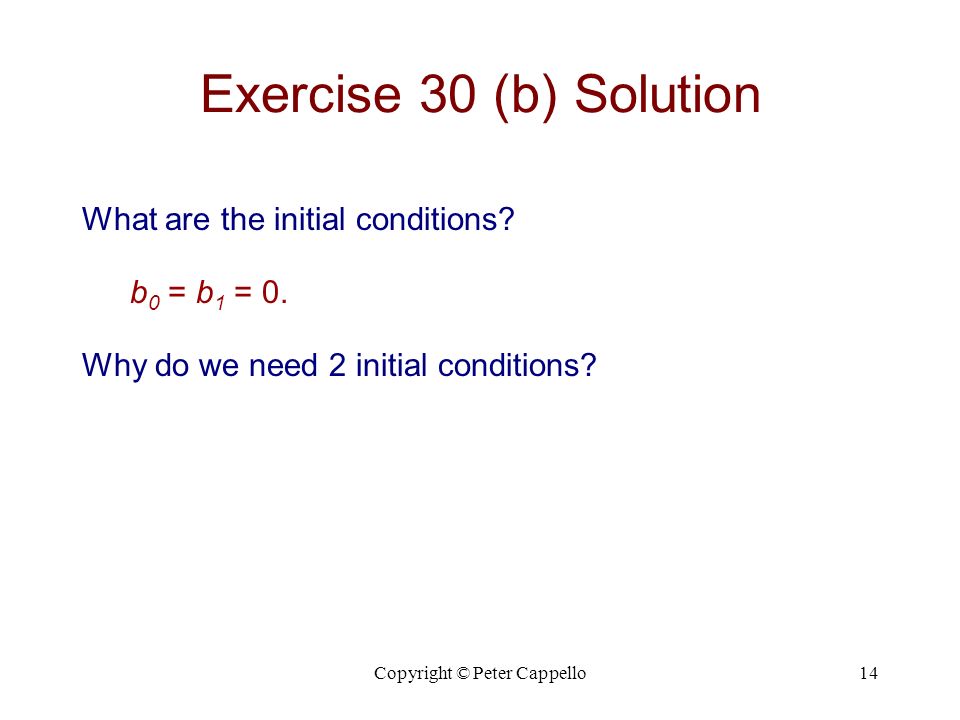 Exercise 30 (b) Solution

What are the initial conditions?

$b_0 = b_1 = 0$.

Why do we need 2 initial conditions?

Copyright © Peter Cappello

14